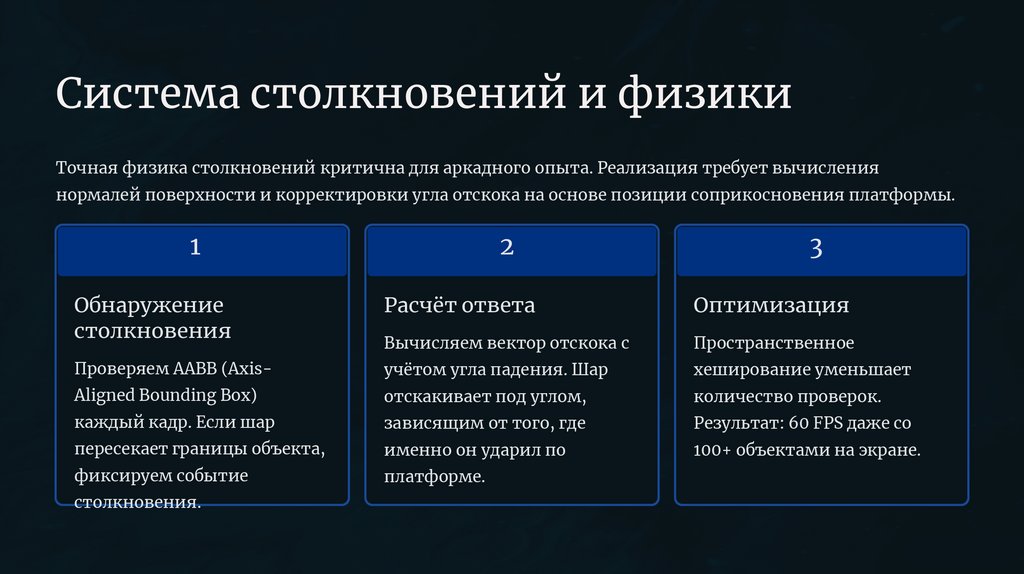 Система столкновений и физики

Точная физика столкновений критична для аркадного опыта. Реализация требует вычисления нормалей поверхности и корректировки угла отскока на основе позиции соприкосновения платформы.

1

Обнаружение столкновения

Проверяем AABB (Axis-Aligned Bounding Box) каждый кадр. Если шар пересекает границы объекта, фиксируем событие столкновения.

2

Расчёт ответа

Вычисляем вектор отскока с учётом угла падения. Шар отскакивает под углом, зависящим от того, где именно он ударил по платформе.

3

Оптимизация

Пространственное хеширование уменьшает количество проверок. Результат: 60 FPS даже со 100+ объектами на экране.